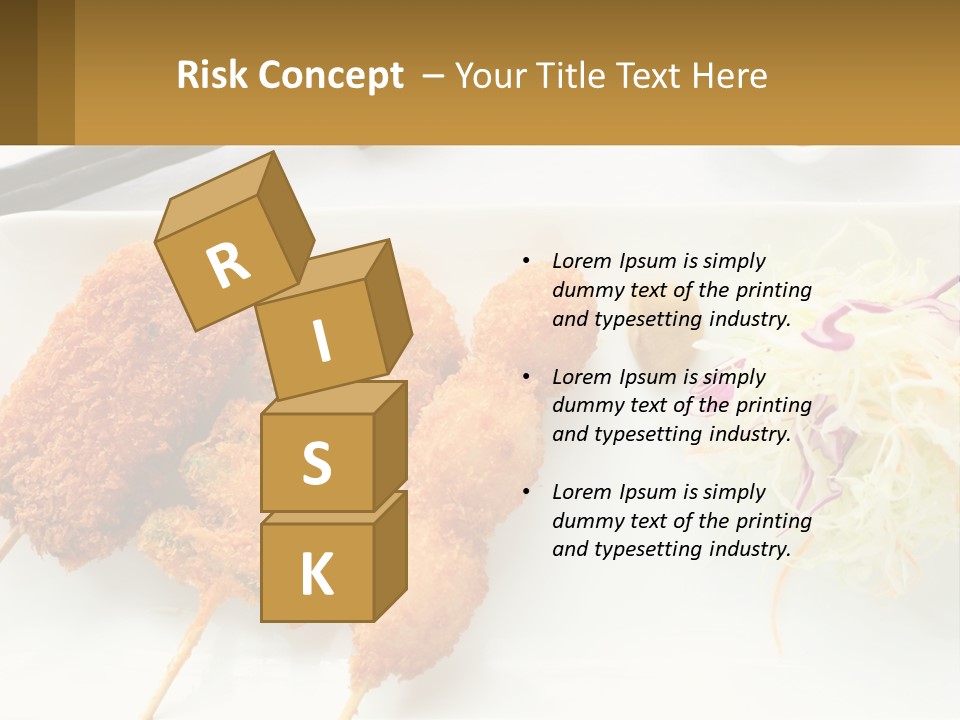 Risk Concept – Your Title Text Here

R
I
S
K

• Lorem Ipsum is simply dummy text of the printing and typesetting industry.

• Lorem Ipsum is simply dummy text of the printing and typesetting industry.

• Lorem Ipsum is simply dummy text of the printing and typesetting industry.